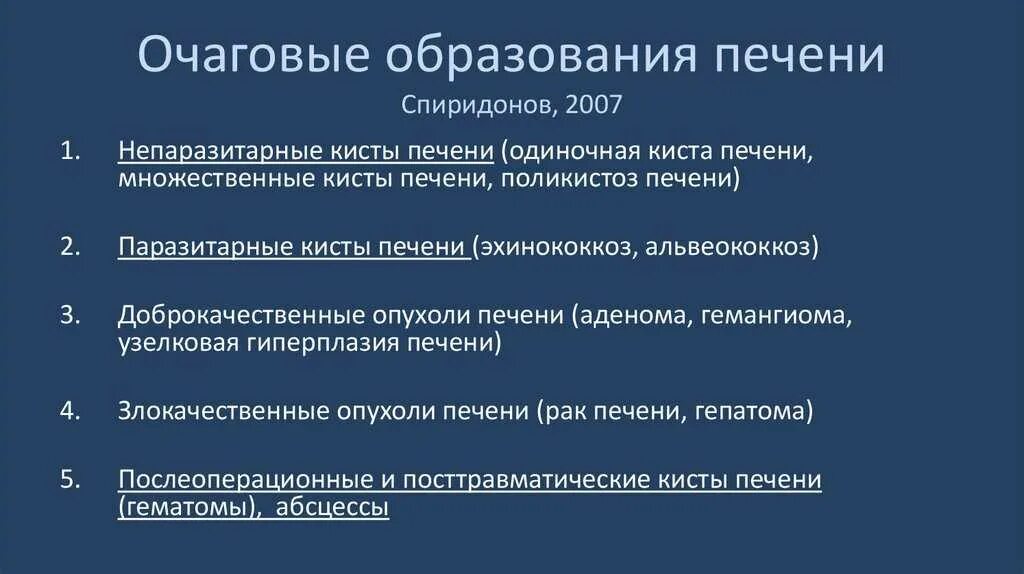 Очаговые образования печени

Спиридонов, 2007

1. Непаразитарные кисты печени (одиночная киста печени, множественные кисты печени, поликистоз печени)

2. Паразитарные кисты печени (эхинококкоз, альвеококкоз)

3. Доброкачественные опухоли печени (аденома, гемангиома, узелковая гиперплазия печени)

4. Злокачественные опухоли печени (рак печени, гепатома)

5. Послеоперационные и посттравматические кисты печени (гематомы), абсцессы